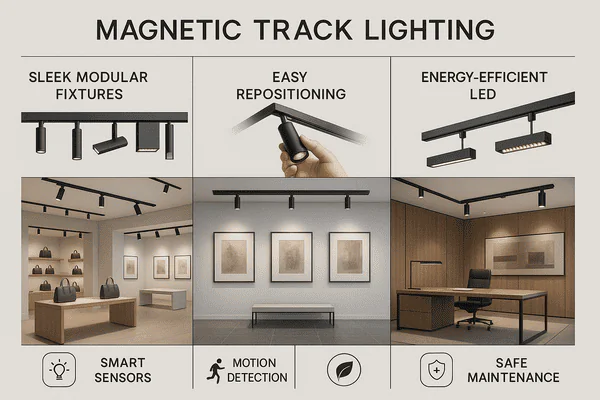 MAGNETIC TRACK LIGHTING

SLEEK MODULAR FIXTURES

EASY REPOSITIONING

ENERGY-EFFICIENT LED

SMART SENSORS

MOTION DETECTION

SAFE MAINTENANCE